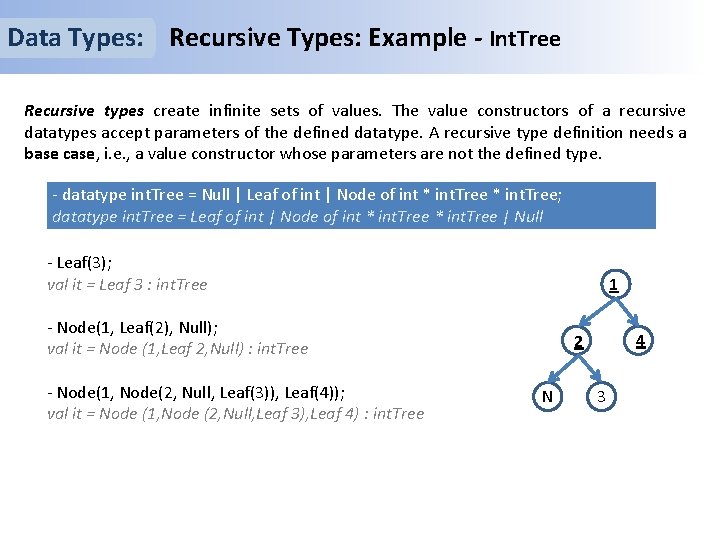 Data Types: Recursive Types: Example - IntTree

Recursive types create infinite sets of values. The value constructors of a recursive datatypes accept parameters of the defined datatype. A recursive type definition needs a base case, i.e., a value constructor whose parameters are not the defined type.

- datatype intTree = Null | Leaf of int | Node of int * intTree * intTree;
datatype intTree = Leaf of int | Node of int * intTree * intTree | Null

- Leaf(3);
val it = Leaf 3 : intTree

- Node(1, Leaf(2), Null);
val it = Node (1,Leaf 2,Null) : intTree

- Node(1, Node(2, Null, Leaf(3)), Leaf(4));
val it = Node (1,Node (2,Null,Leaf 3),Leaf 4) : intTree

1
2
4
N
3